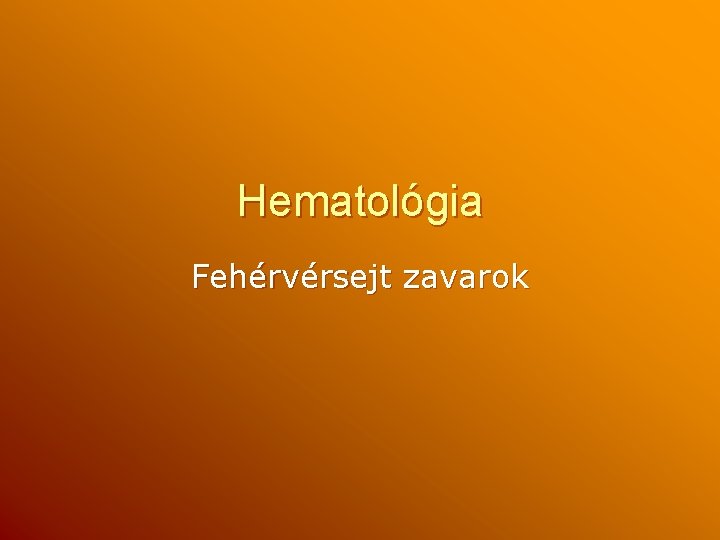 Hematológia

Fehérvérsejt zavarok